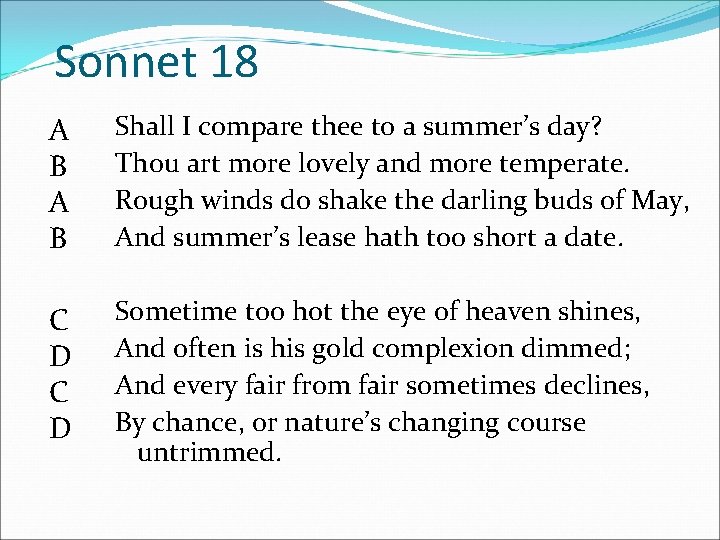 Sonnet 18

A Shall I compare thee to a summer's day?
B Thou art more lovely and more temperate.
A Rough winds do shake the darling buds of May,
B And summer's lease hath too short a date.

C Sometime too hot the eye of heaven shines,
D And often is his gold complexion dimmed;
C And every fair from fair sometimes declines,
D By chance, or nature's changing course untrimmed.